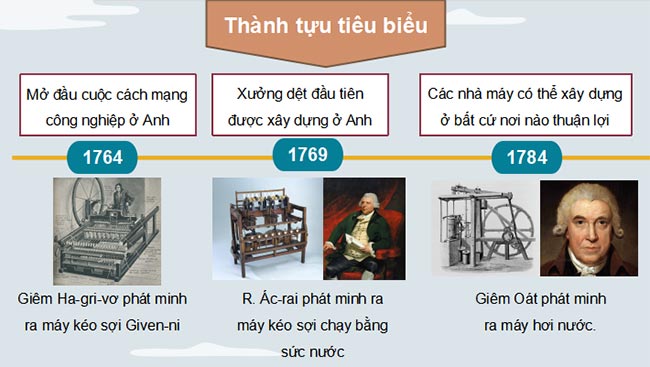 Thành tựu tiêu biểu

Mở đầu cuộc cách mạng công nghiệp ở Anh

Xưởng dệt đầu tiên được xây dựng ở Anh

Các nhà máy có thể xây dựng ở bất cứ nơi nào thuận lợi

1764

1769

1784

Giêm Ha-gri-vơ phát minh ra máy kéo sợi Given-ni

R. Ác-rai phát minh ra máy kéo sợi chạy bằng sức nước

Giêm Oát phát minh ra máy hơi nước.